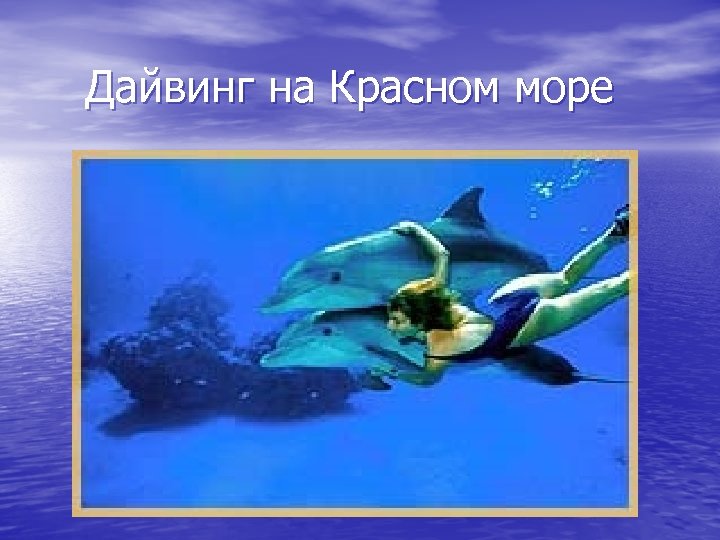 Дайвинг на Красном море